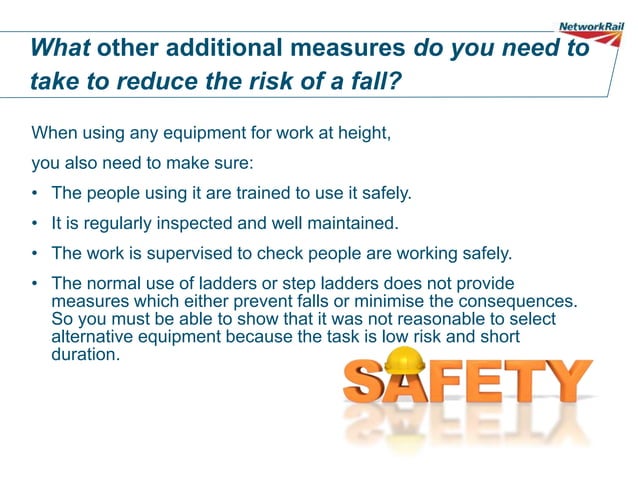 NetworkRail

What other additional measures do you need to take to reduce the risk of a fall?

When using any equipment for work at height,

you also need to make sure:

• The people using it are trained to use it safely.

• It is regularly inspected and well maintained.

• The work is supervised to check people are working safely.

• The normal use of ladders or step ladders does not provide measures which either prevent falls or minimise the consequences. So you must be able to show that it was not reasonable to select alternative equipment because the task is low risk and short duration.

SAFETY